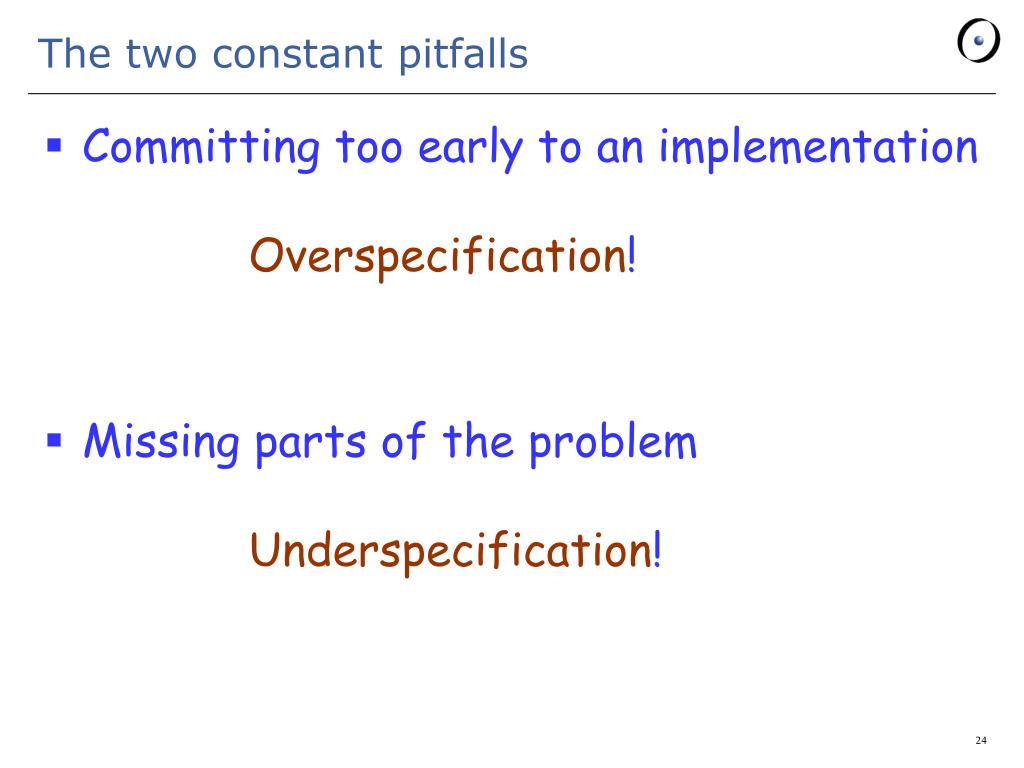 The two constant pitfalls

▪ Committing too early to an implementation

Overspecification!

▪ Missing parts of the problem

Underspecification!

24